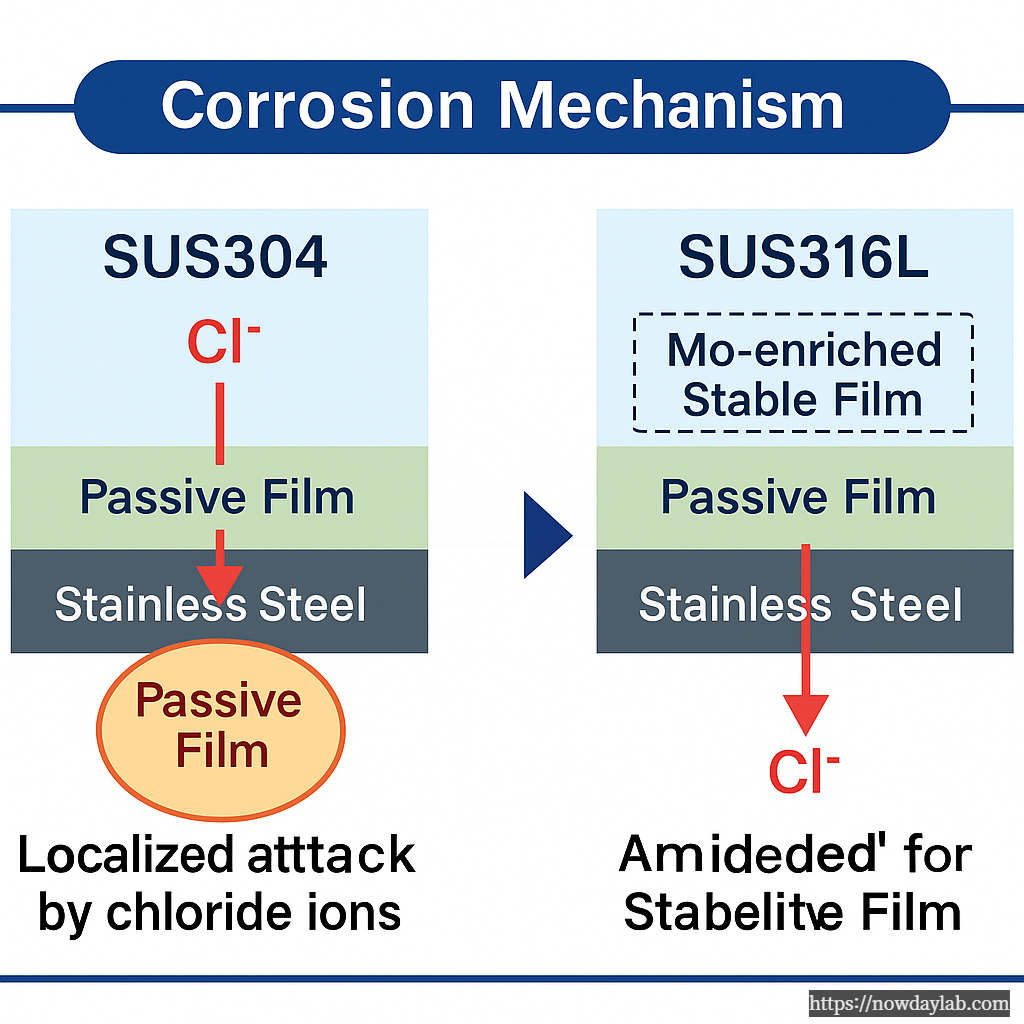 Corrosion Mechanism

SUS304

$Cl^-$

Passive Film

Stainless Steel

Passive Film

Localized atttack by chloride ions

SUS316L

Mo-enriched Stable Film

Passive Film

Stainless Steel

$Cl^-$

Amideded' for Stabelitve Film

https://nowdaylab.com